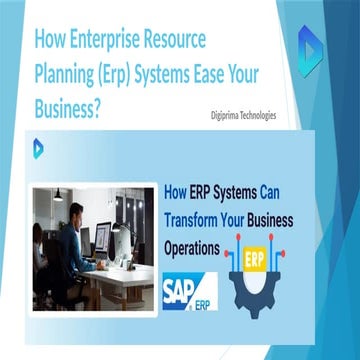 How Enterprise Resource Planning (Erp) Systems Ease Your Business?

Digiprima Technologies

How ERP Systems Can Transform Your Business Operations

ERP

SAP ERP